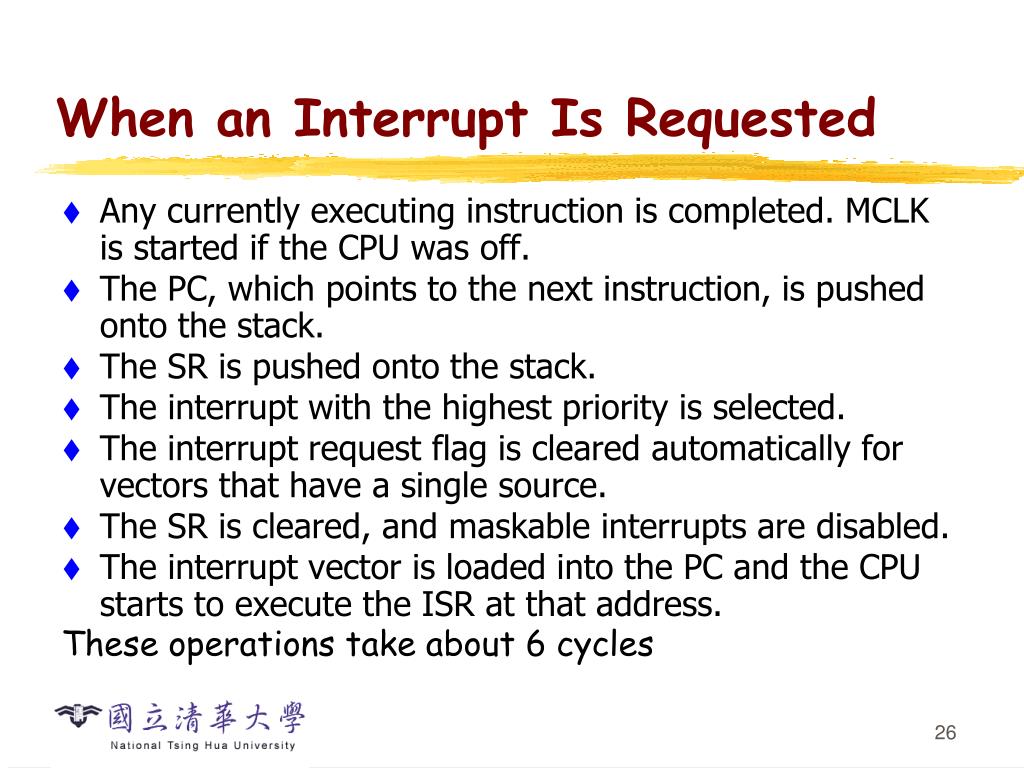 When an Interrupt Is Requested

♦ Any currently executing instruction is completed. MCLK is started if the CPU was off.
♦ The PC, which points to the next instruction, is pushed onto the stack.
♦ The SR is pushed onto the stack.
♦ The interrupt with the highest priority is selected.
♦ The interrupt request flag is cleared automatically for vectors that have a single source.
♦ The SR is cleared, and maskable interrupts are disabled.
♦ The interrupt vector is loaded into the PC and the CPU starts to execute the ISR at that address.

These operations take about 6 cycles

國立清華大學
National Tsing Hua University

26